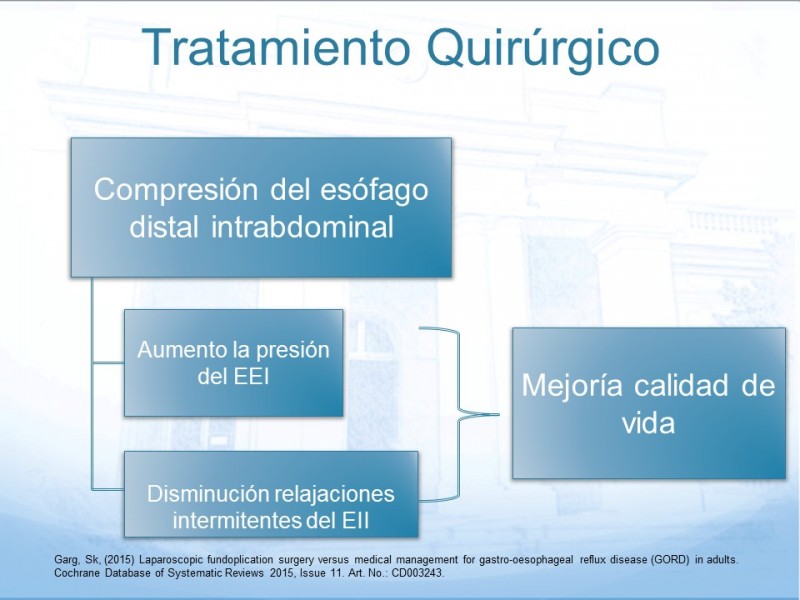 Tratamiento Quirúrgico

Compresión del esófago distal intrabdominal

Aumento la presión del EEI

Disminución relajaciones intermitentes del EII

Mejoría calidad de vida

Garg, Sk, (2015) Laparoscopic fundoplication surgery versus medical management for gastro-oesophageal reflux disease (GORD) in adults. Cochrane Database of Systematic Reviews 2015, Issue 11. Art. No.: CD003243.